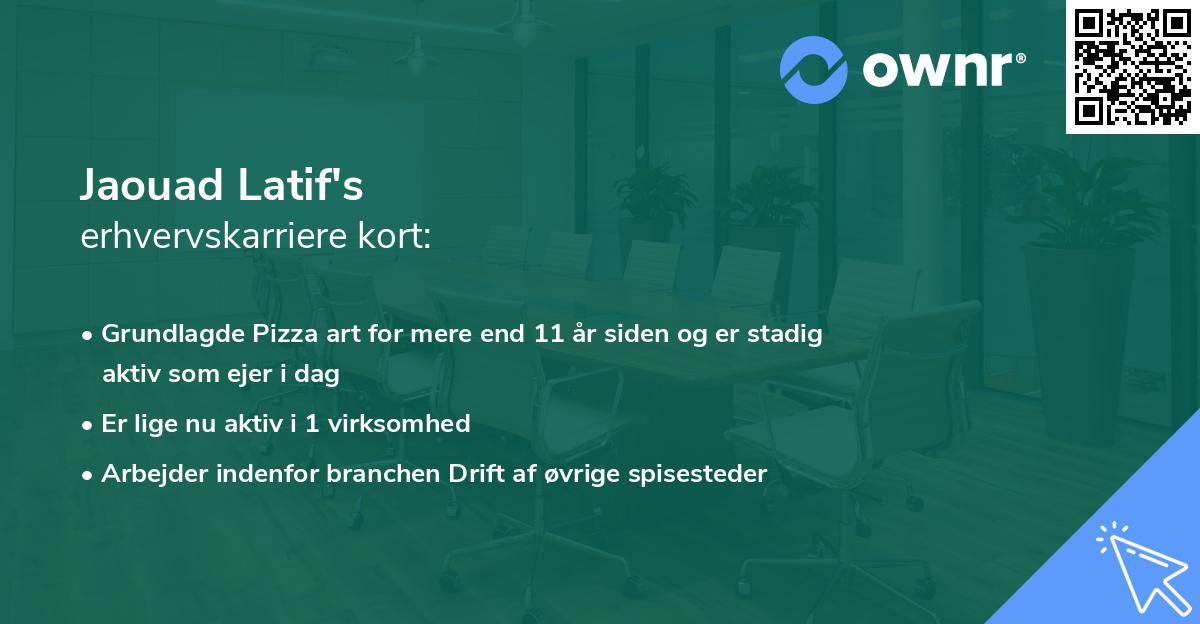 ownr®

Jaouad Latif's
erhvervskarriere kort:

• Grundlagde Pizza art for mere end 11 år siden og er stadig aktiv som ejer i dag
• Er lige nu aktiv i 1 virksomhed
• Arbejder indenfor branchen Drift af øvrige spisesteder